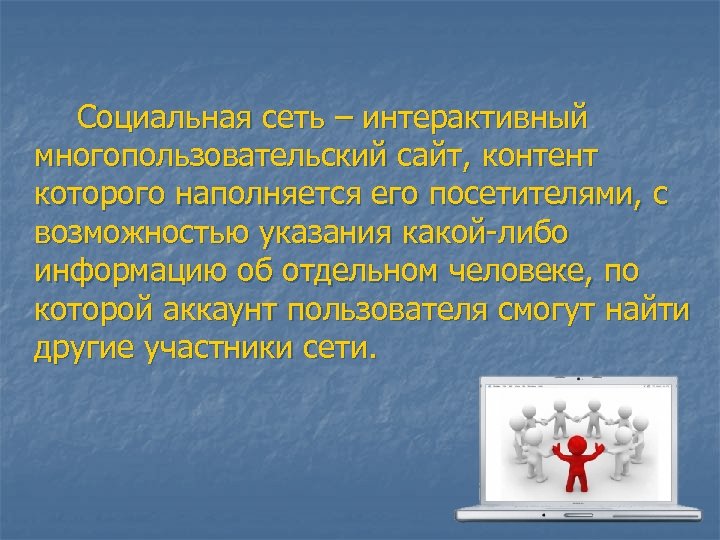 Социальная сеть – интерактивный многопользовательский сайт, контент которого наполняется его посетителями, с возможностью указания какой-либо информацию об отдельном человеке, по которой аккаунт пользователя смогут найти другие участники сети.